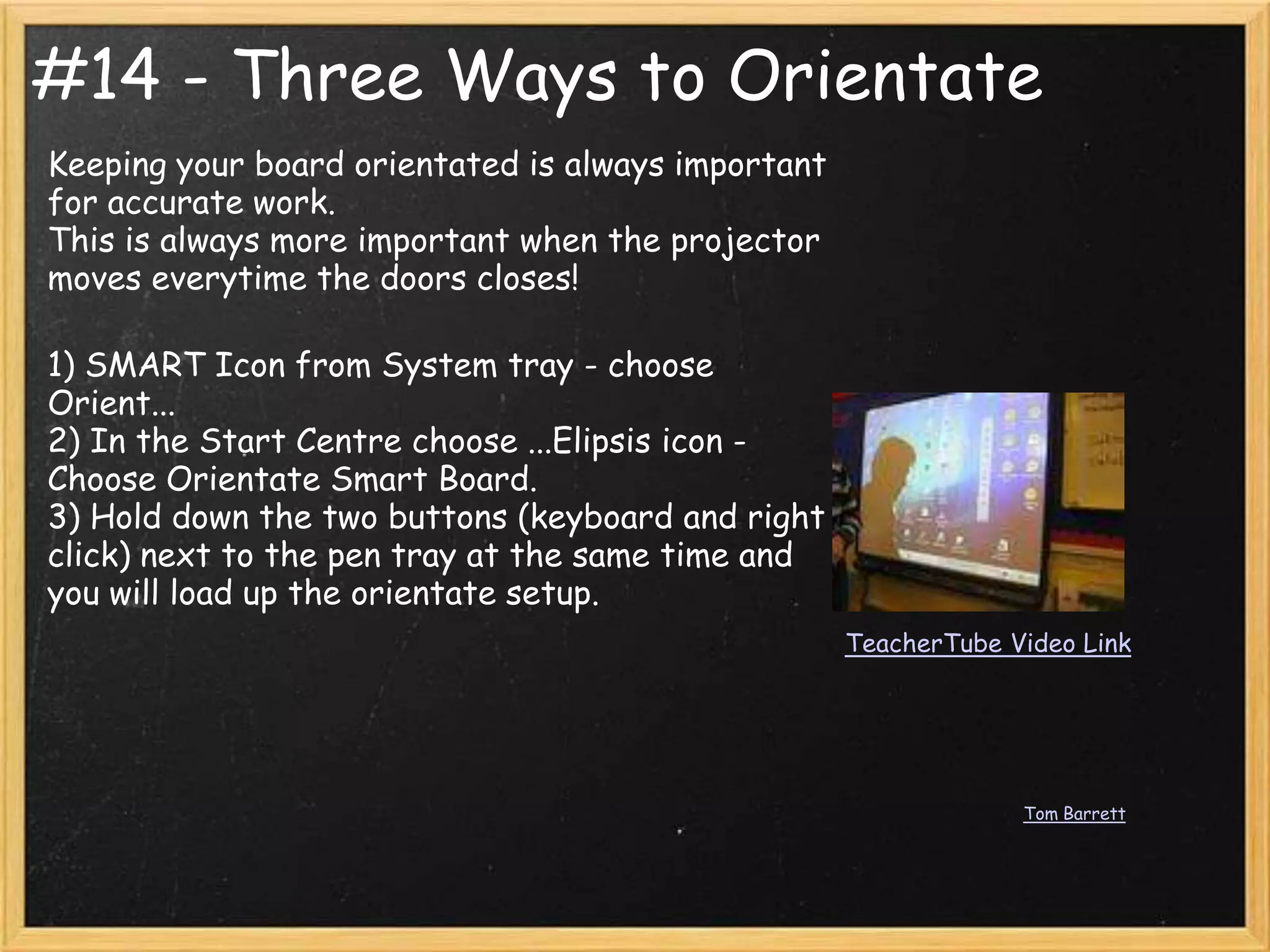 #14 - Three Ways to Orientate

Keeping your board orientated is always important for accurate work.
This is always more important when the projector moves everytime the doors closes!

1) SMART Icon from System tray - choose Orient...
2) In the Start Centre choose ...Elipsis icon - Choose Orientate Smart Board.
3) Hold down the two buttons (keyboard and right click) next to the pen tray at the same time and you will load up the orientate setup.

TeacherTube Video Link

Tom Barrett